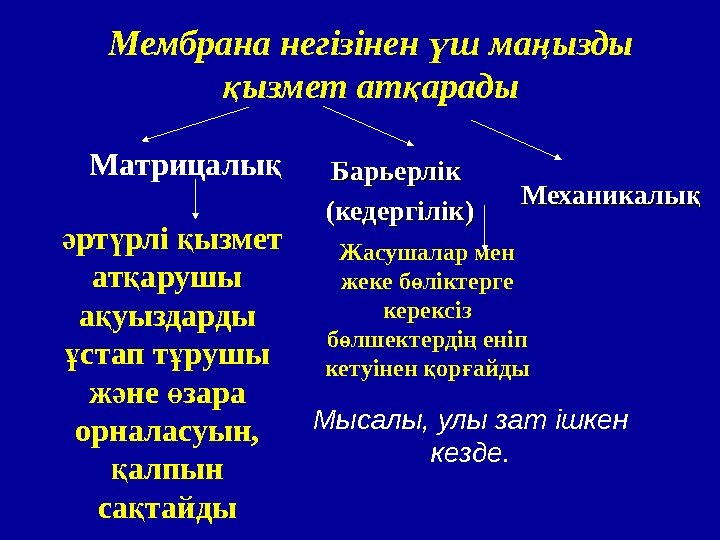 Мембрана негізінен үш маңызды қызмет атқарады

Матрицалық

әртүрлі қызмет атқарушы ақуыздарды ұстап тұрушы және өзара орналасуын, қалпын сақтайды

Барьерлік (кедергілік)

Жасушалар мен жеке бөліктерге керексіз бөлшектердің еніп кетуінен қорғайды

Мысалы, улы зат ішкен кезде.

Механикалық